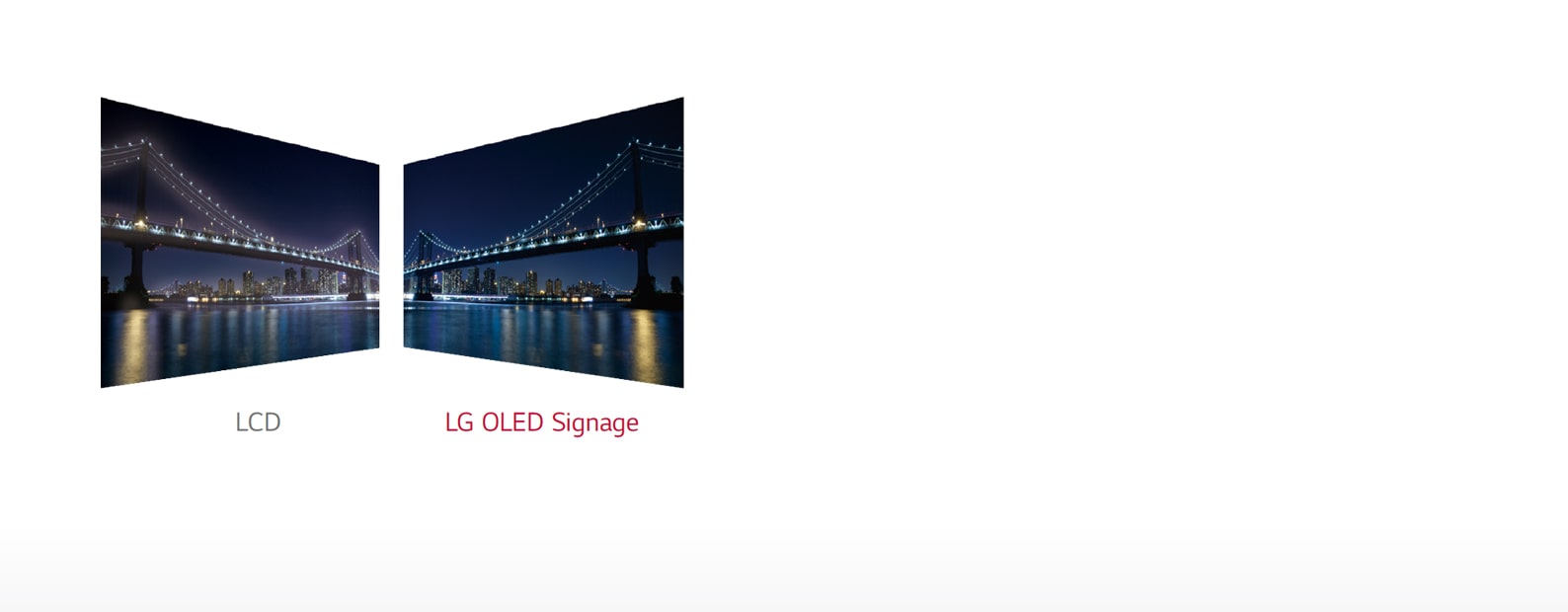 LCD

LG OLED Signage